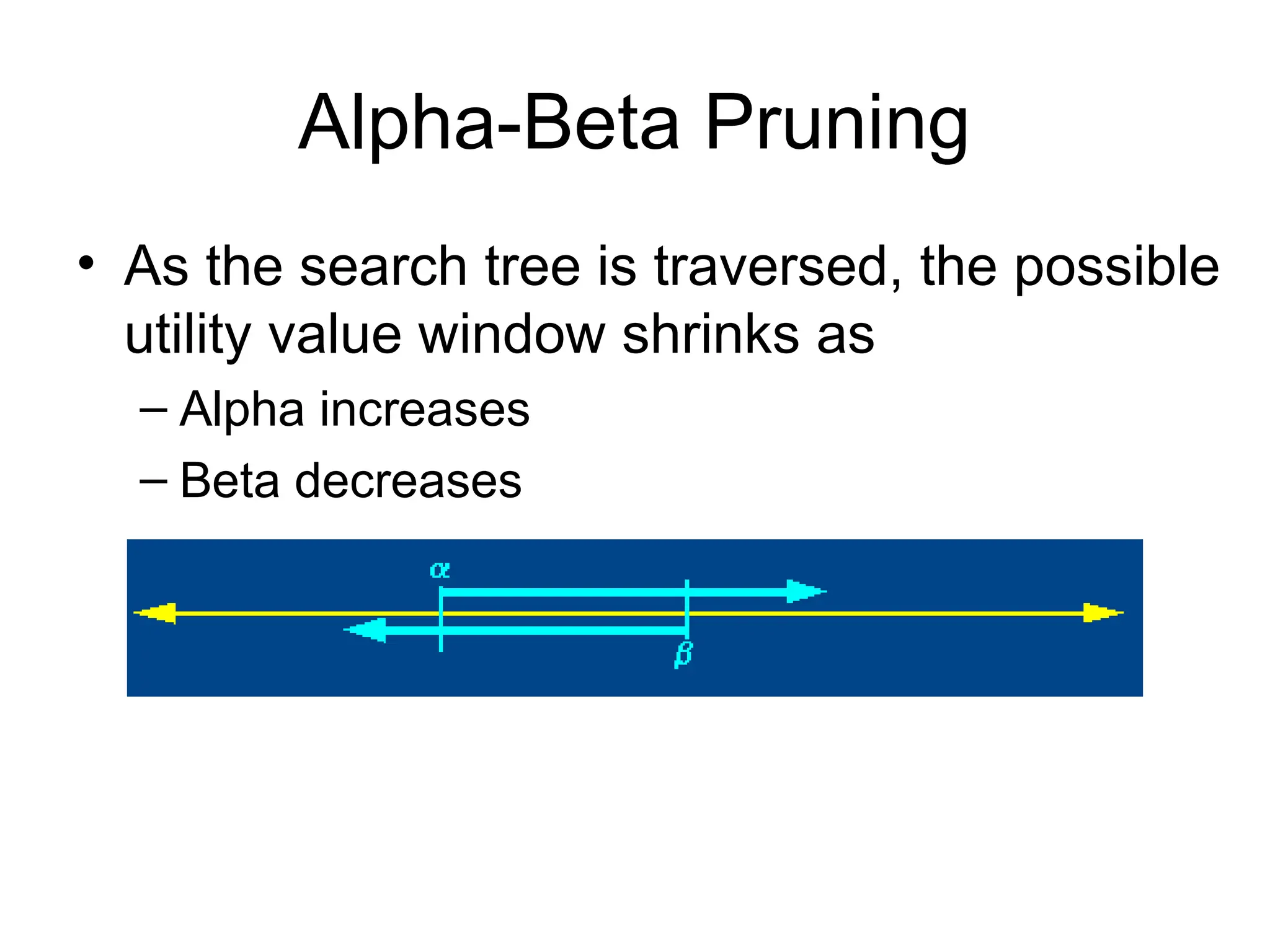 Alpha-Beta Pruning

• As the search tree is traversed, the possible utility value window shrinks as

– Alpha increases

– Beta decreases

$\alpha$

$\beta$